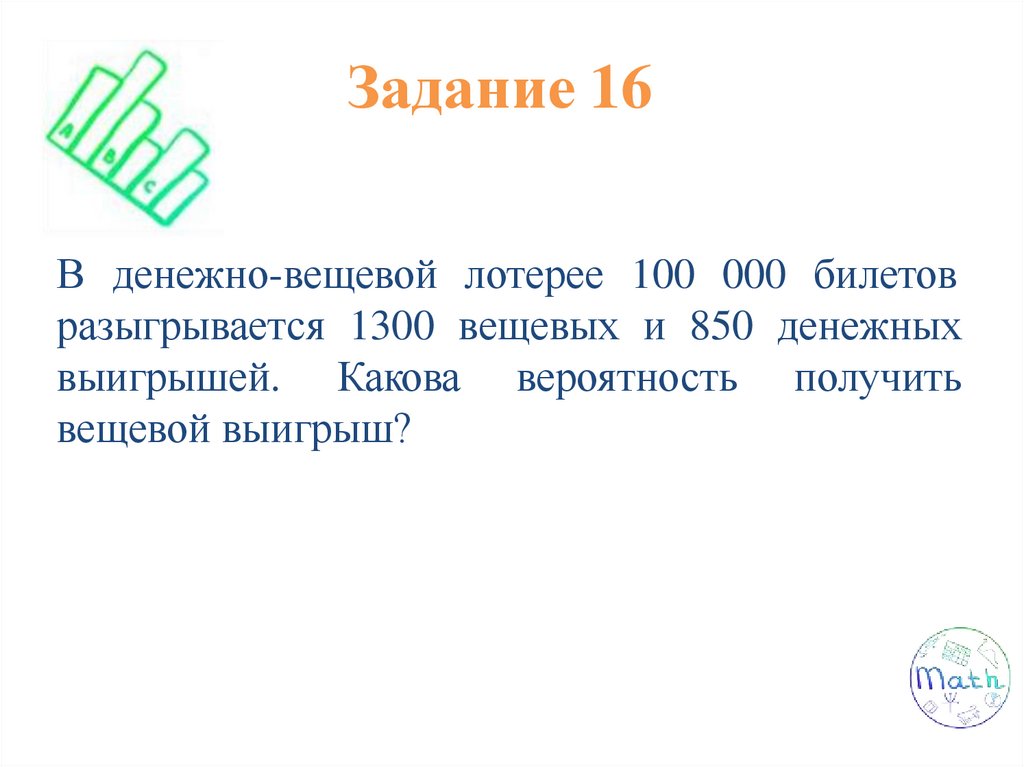 A
B
C

Задание 16

В денежно-вещевой лотерее 100 000 билетов разыгрывается 1300 вещевых и 850 денежных выигрышей. Какова вероятность получить вещевой выигрыш?

Math